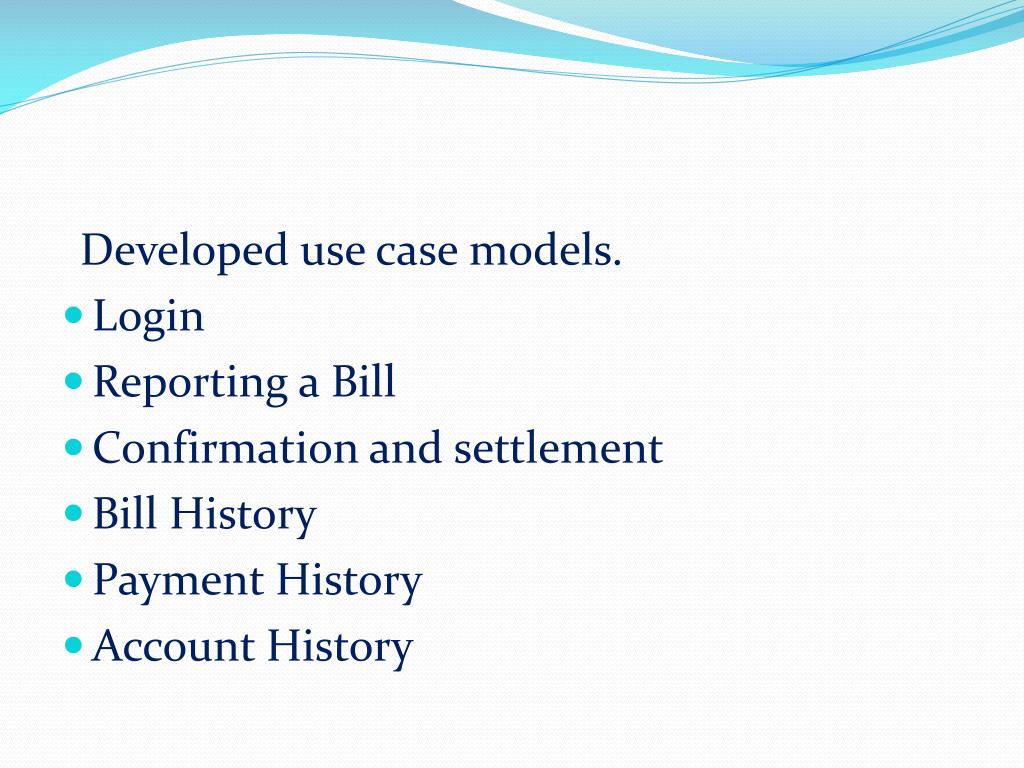 Developed use case models.

- Login
- Reporting a Bill
- Confirmation and settlement
- Bill History
- Payment History
- Account History